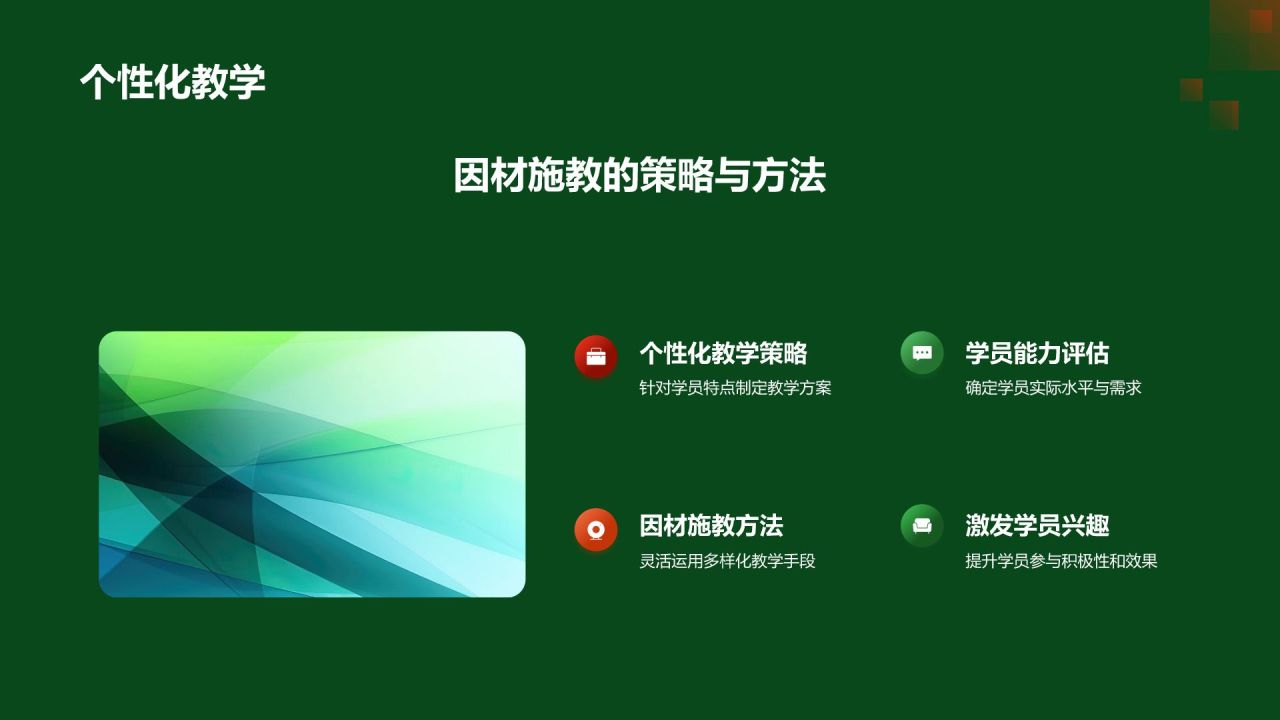 个性化教学

因材施教的策略与方法

个性化教学策略
针对学员特点制定教学方案

学员能力评估
确定学员实际水平与需求

因材施教方法
灵活运用多样化教学手段

激发学员兴趣
提升学员参与积极性和效果